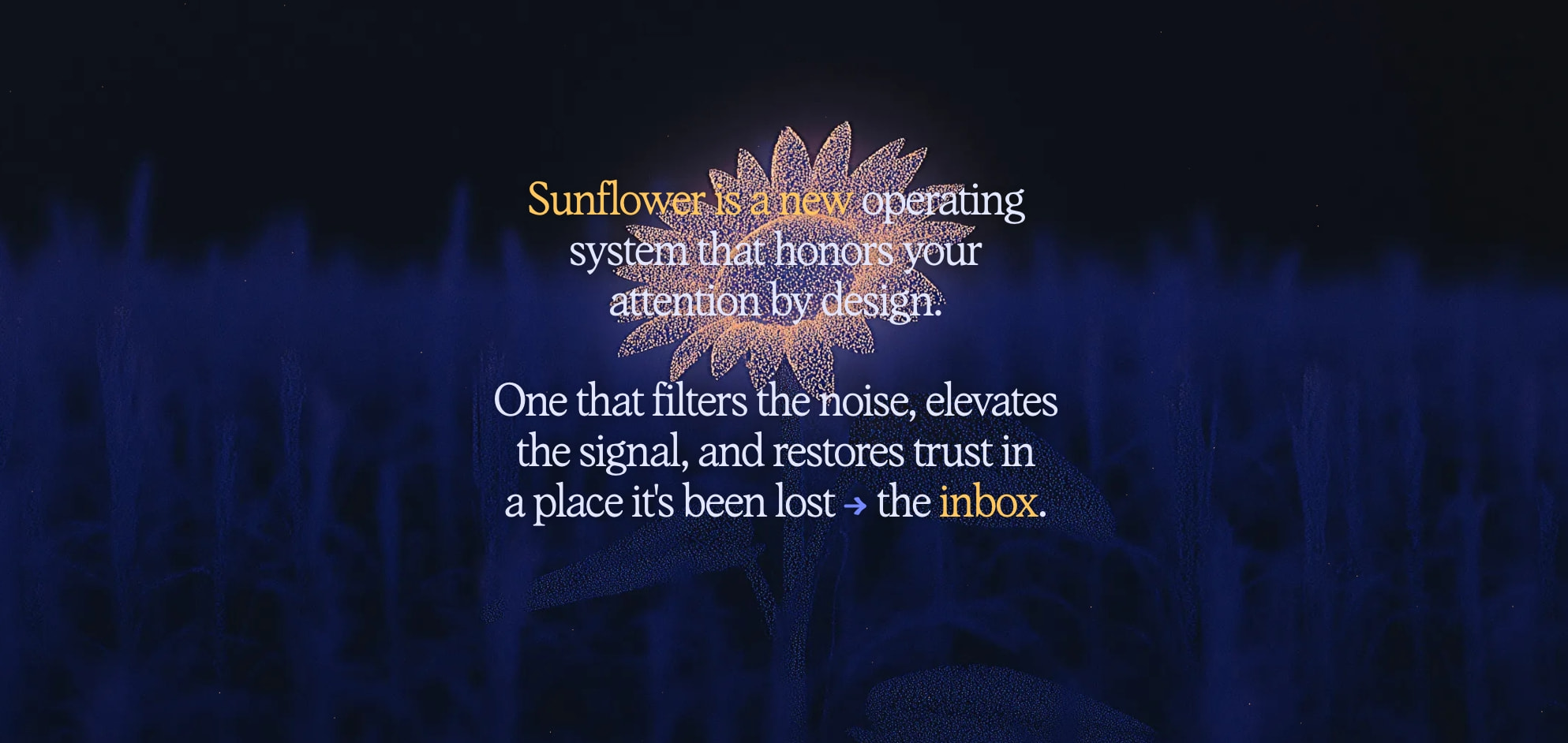 Sunflower is a new operating system that honors your attention by design.

One that filters the noise, elevates the signal, and restores trust in a place it's been lost → the inbox.